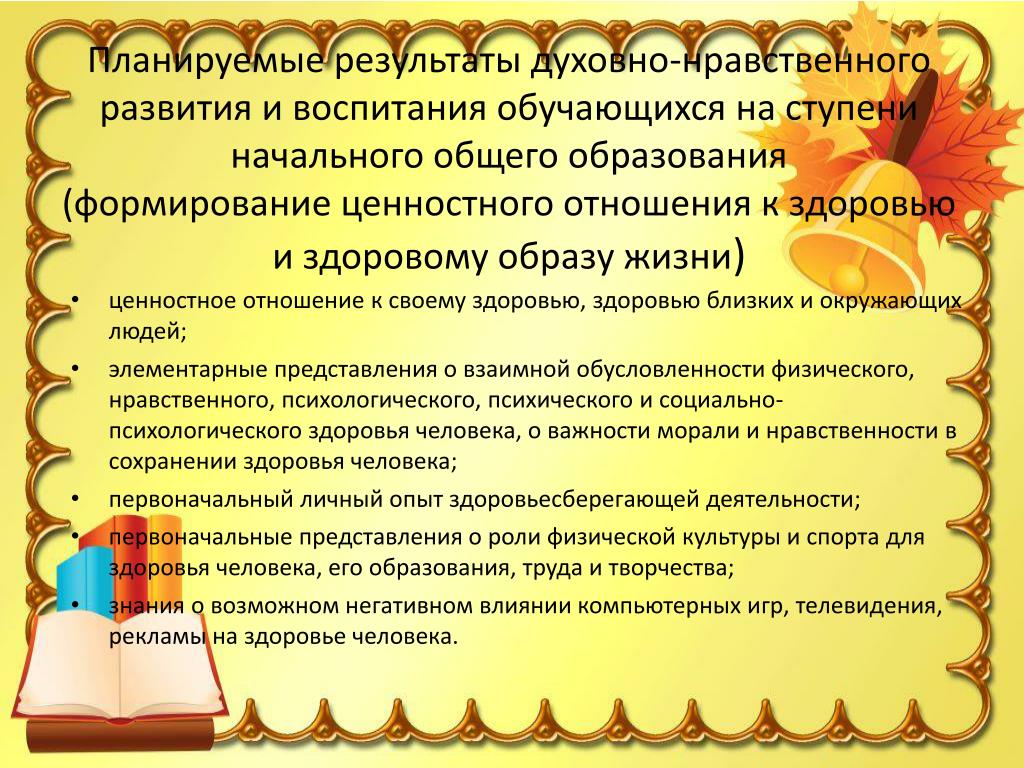 Планируемые результаты духовно-нравственного развития и воспитания обучающихся на ступени начального общего образования (формирование ценностного отношения к здоровью и здоровому образу жизни)

• ценностное отношение к своему здоровью, здоровью близких и окружающих людей;
• элементарные представления о взаимной обусловленности физического, нравственного, психологического, психического и социально-психологического здоровья человека, о важности морали и нравственности в сохранении здоровья человека;
• первоначальный личный опыт здоровьесберегающей деятельности;
• первоначальные представления о роли физической культуры и спорта для здоровья человека, его образования, труда и творчества;
• знания о возможном негативном влиянии компьютерных игр, телевидения, рекламы на здоровье человека.